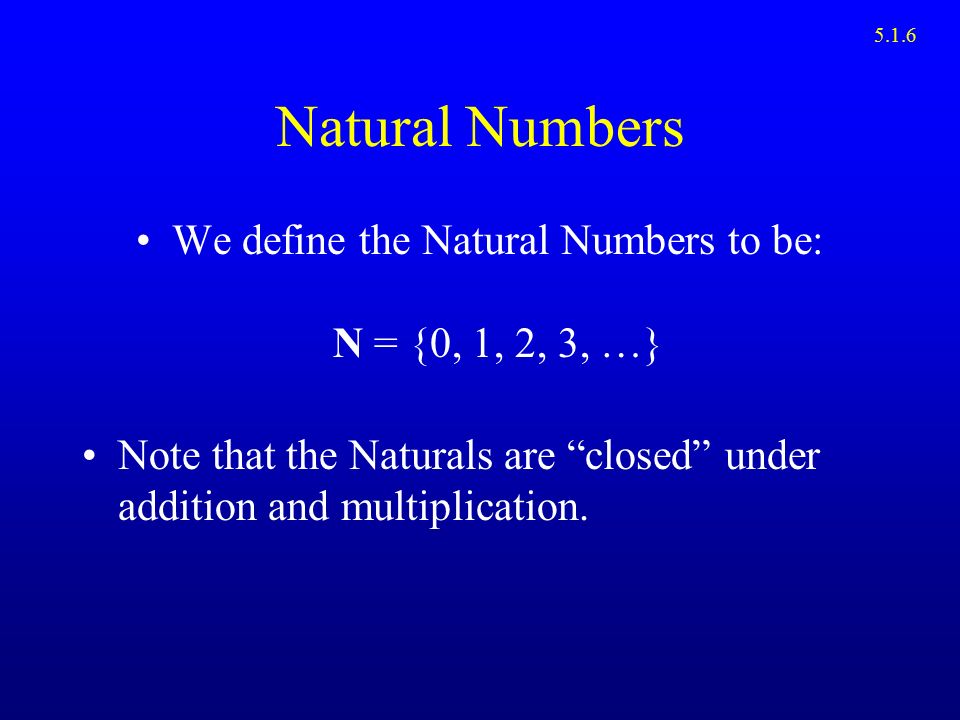 5.1.6

Natural Numbers

• We define the Natural Numbers to be:

$\mathbf{N} = \{0, 1, 2, 3, \ldots\}$

• Note that the Naturals are “closed” under addition and multiplication.